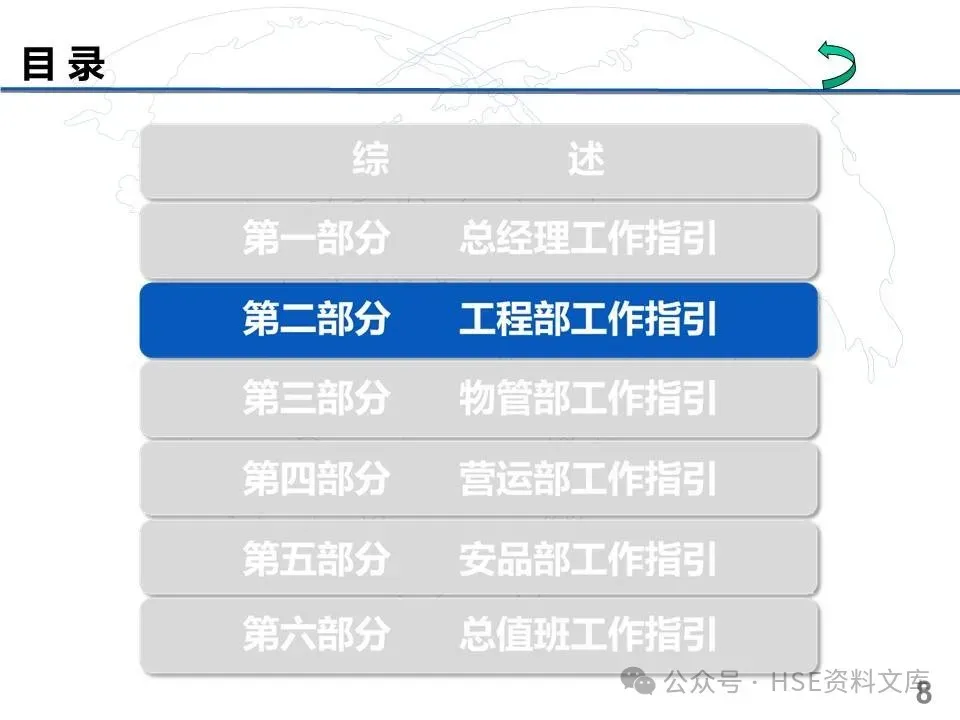 目 录

综 述

第一部分 总经理工作指引

第二部分 工程部工作指引

第三部分 物管部工作指引

第四部分 营运部工作指引

第五部分 安品部工作指引

第六部分 总值班工作指引

公众号 · HSE资料文库

8